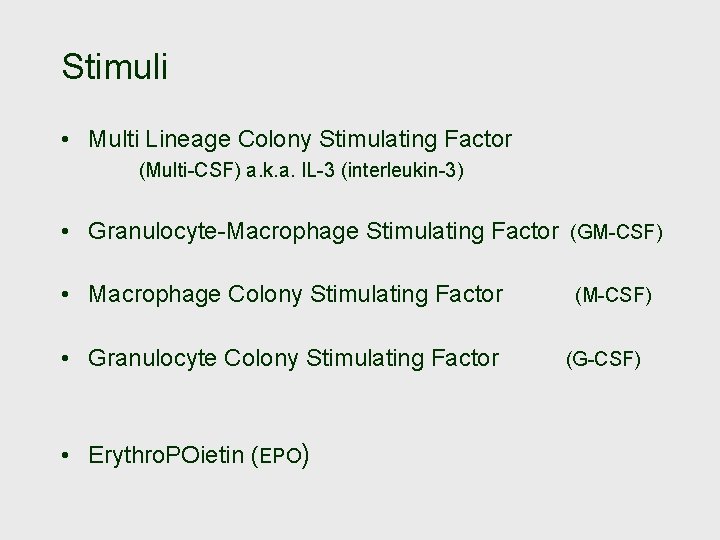 Stimuli

• Multi Lineage Colony Stimulating Factor (Multi-CSF) a.k.a. IL-3 (interleukin-3)

• Granulocyte-Macrophage Stimulating Factor (GM-CSF)

• Macrophage Colony Stimulating Factor (M-CSF)

• Granulocyte Colony Stimulating Factor (G-CSF)

• ErythroPOietin (EPO)